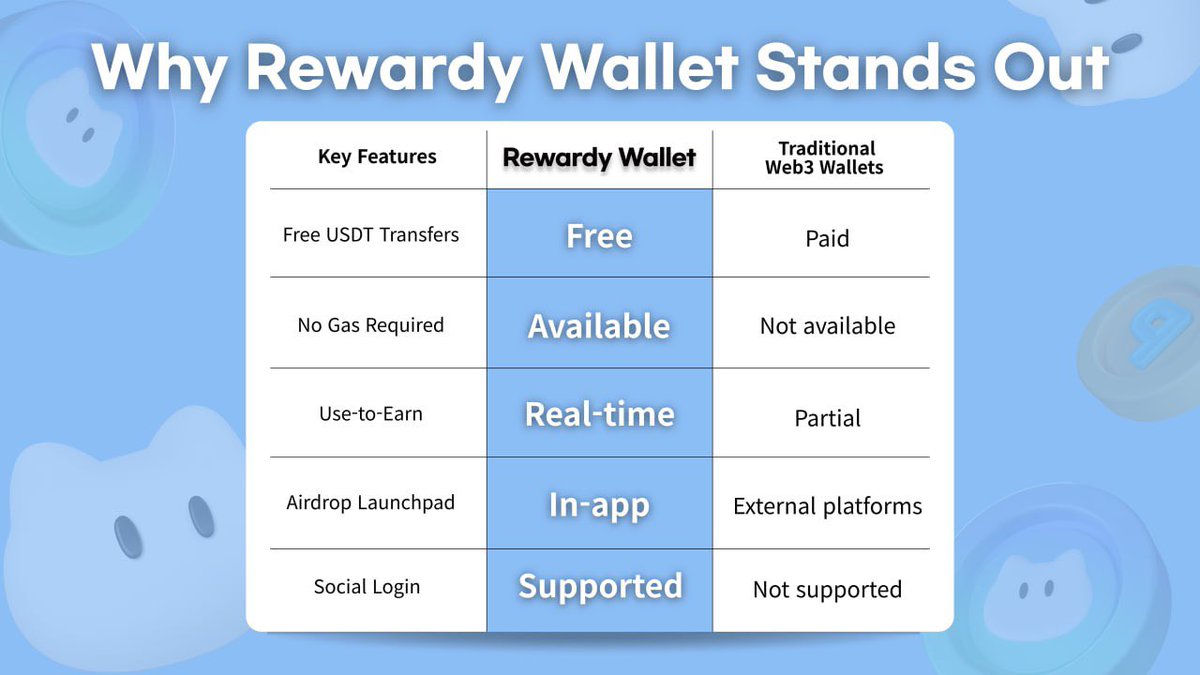 Why Rewardy Wallet Stands Out

| Key Features | Rewardy Wallet | Traditional Web3 Wallets |
|---|---|---|
| Free USDT Transfers | Free | Paid |
| No Gas Required | Available | Not available |
| Use-to-Earn | Real-time | Partial |
| Airdrop Launchpad | In-app | External platforms |
| Social Login | Supported | Not supported |